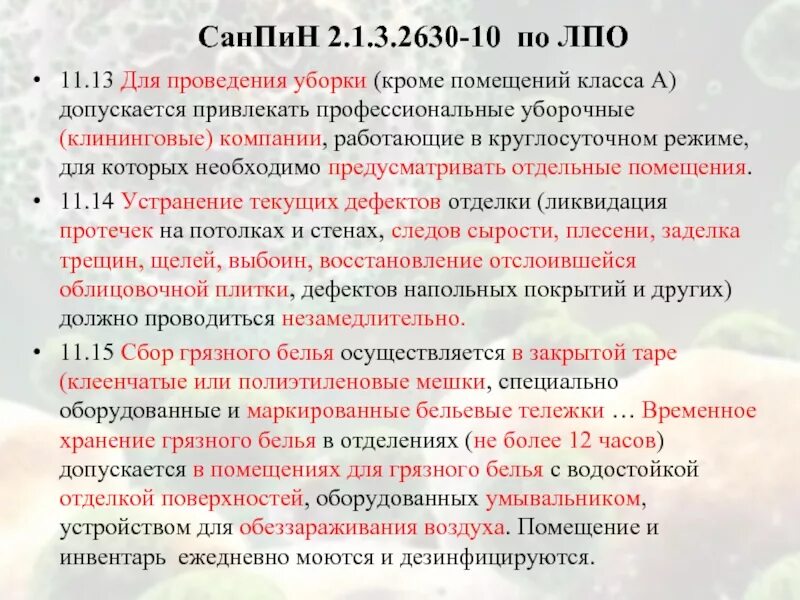 СанПиН 2.1.3.2630-10 по ЛПО

• 11.13 Для проведения уборки (кроме помещений класса А) допускается привлекать профессиональные уборочные (клининговые) компании, работающие в круглосуточном режиме, для которых необходимо предусматривать отдельные помещения.

• 11.14 Устранение текущих дефектов отделки (ликвидация протечек на потолках и стенах, следов сырости, плесени, заделка трещин, щелей, выбоин, восстановление отслоившейся облицовочной плитки, дефектов напольных покрытий и других) должно проводиться незамедлительно.

• 11.15 Сбор грязного белья осуществляется в закрытой таре (клеенчатые или полиэтиленовые мешки, специально оборудованные и маркированные бельевые тележки … Временное хранение грязного белья в отделениях (не более 12 часов) допускается в помещениях для грязного белья с водостойкой отделкой поверхностей, оборудованных умывальником, устройством для обеззараживания воздуха. Помещение и инвентарь ежедневно моются и дезинфицируются.